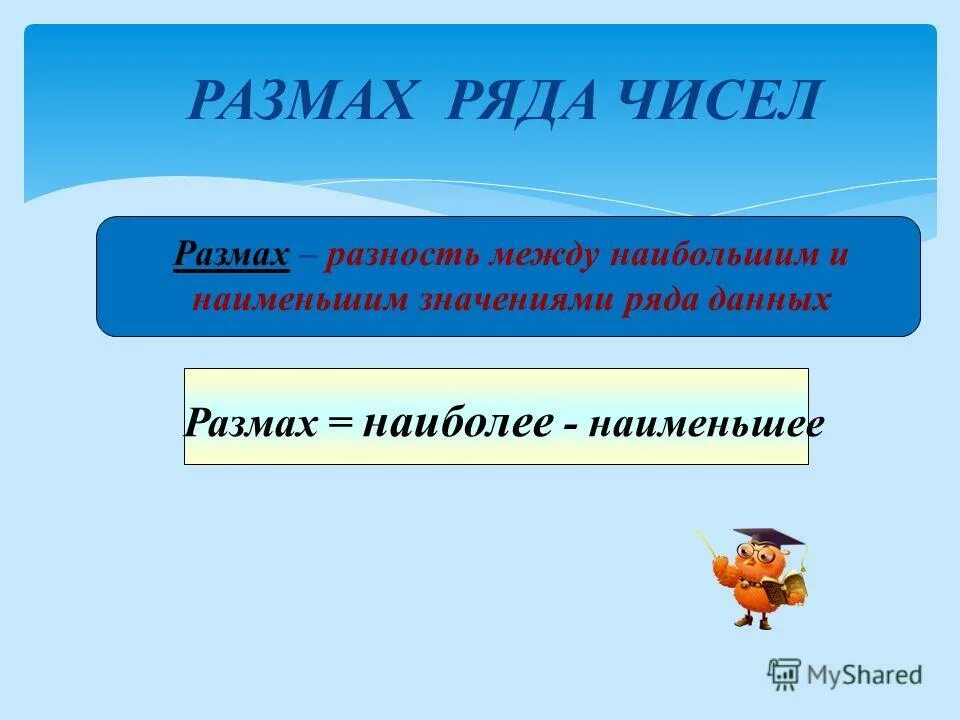 РАЗМАХ РЯДА ЧИСЕЛ

Размах – разность между наибольшим и наименьшим значениями ряда данных

Размах = наиболее - наименьшее

MyShared